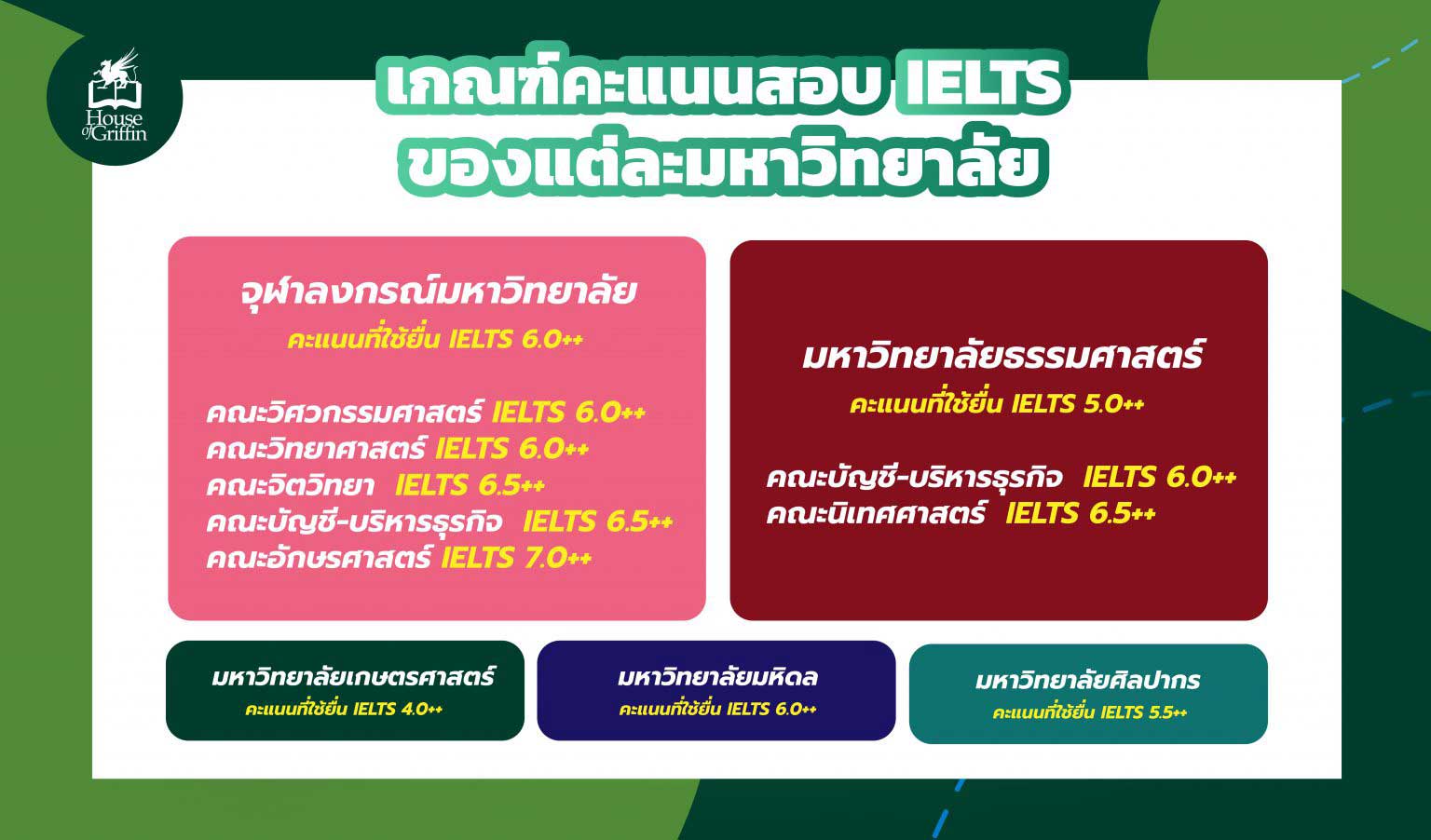 House of Griffin

เกณฑ์คะแนนสอบ IELTS ของแต่ละมหาวิทยาลัย

จุฬาลงกรณ์มหาวิทยาลัย
คะแนนที่ใช้ยื่น IELTS 6.0++

คณะวิศวกรรมศาสตร์ IELTS 6.0++
คณะวิทยาศาสตร์ IELTS 6.0++
คณะจิตวิทยา IELTS 6.5++
คณะบัญชี-บริหารธุรกิจ IELTS 6.5++
คณะอักษรศาสตร์ IELTS 7.0++

มหาวิทยาลัยธรรมศาสตร์
คะแนนที่ใช้ยื่น IELTS 5.0++

คณะบัญชี-บริหารธุรกิจ IELTS 6.0++
คณะนิเทศศาสตร์ IELTS 6.5++

มหาวิทยาลัยเกษตรศาสตร์
คะแนนที่ใช้ยื่น IELTS 4.0++

มหาวิทยาลัยมหิดล
คะแนนที่ใช้ยื่น IELTS 6.0++

มหาวิทยาลัยศิลปากร
คะแนนที่ใช้ยื่น IELTS 5.5++